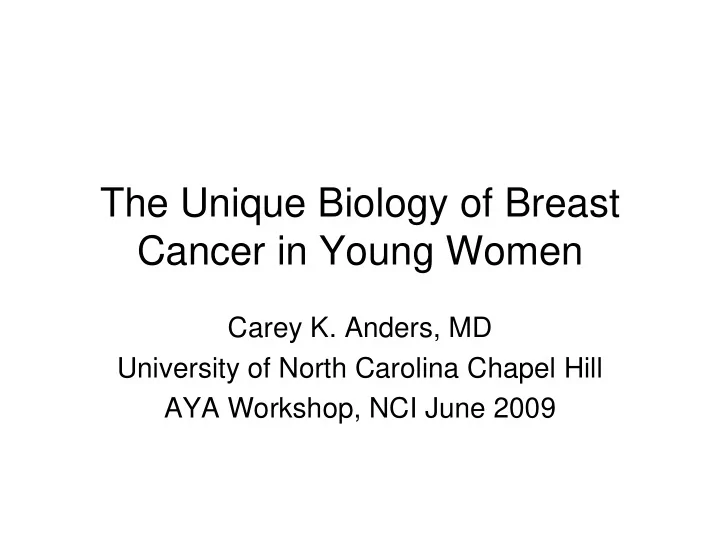 The Unique Biology of Breast Cancer in Young Women

Carey K. Anders, MD
University of North Carolina Chapel Hill
AYA Workshop, NCI June 2009